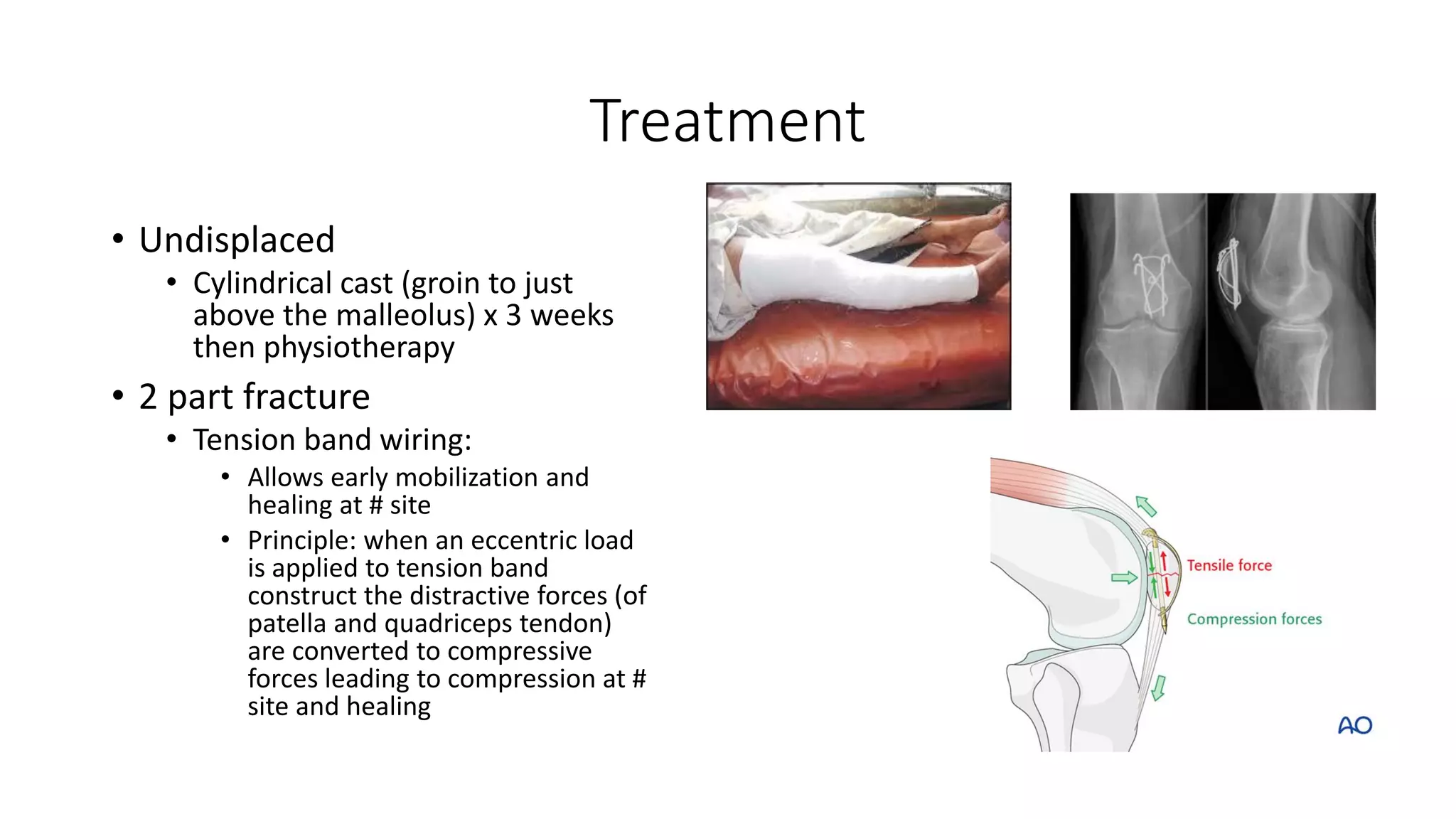 Treatment

• Undisplaced
  • Cylindrical cast (groin to just above the malleolus) x 3 weeks then physiotherapy
• 2 part fracture
  • Tension band wiring:
    • Allows early mobilization and healing at # site
    • Principle: when an eccentric load is applied to tension band construct the distractive forces (of patella and quadriceps tendon) are converted to compressive forces leading to compression at # site and healing

Tensile force

Compression forces

AO